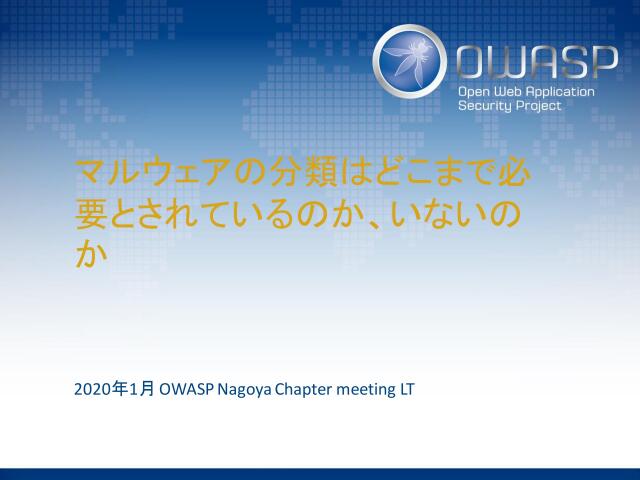 OWASP
Open Web Application Security Project

マルウェアの分類はどこまで必要とされているのか、いないのか

2020年1月 OWASP Nagoya Chapter meeting LT